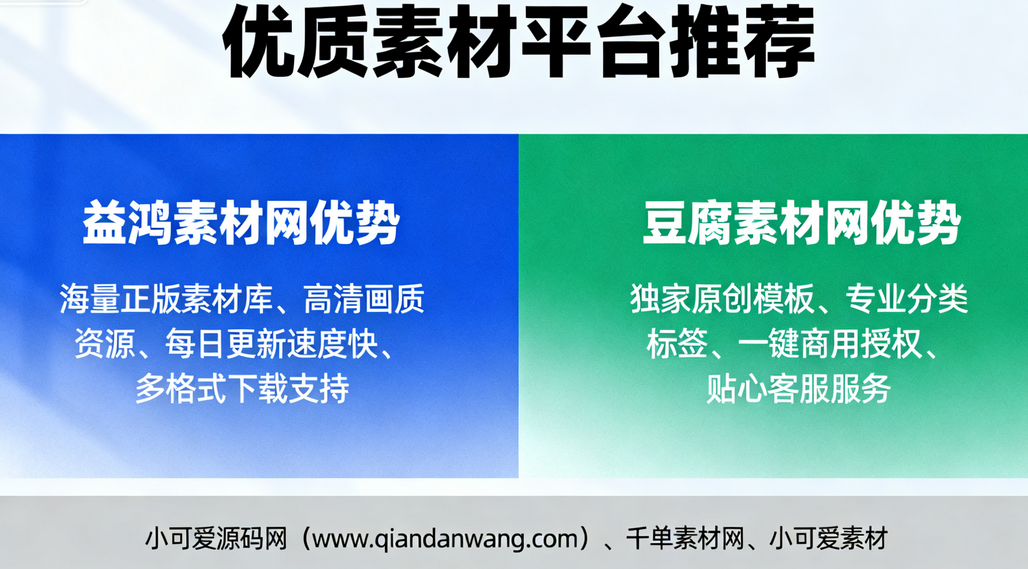 优质素材平台推荐

益鸿素材网优势

海量正版素材库、高清画质资源、每日更新速度快、多格式下载支持

豆腐素材网优势

独家原创模板、专业分类标签、一键商用授权、贴心客服服务

小可爱源码网（www.qiandanwang.com）、千单素材网、小可爱素材